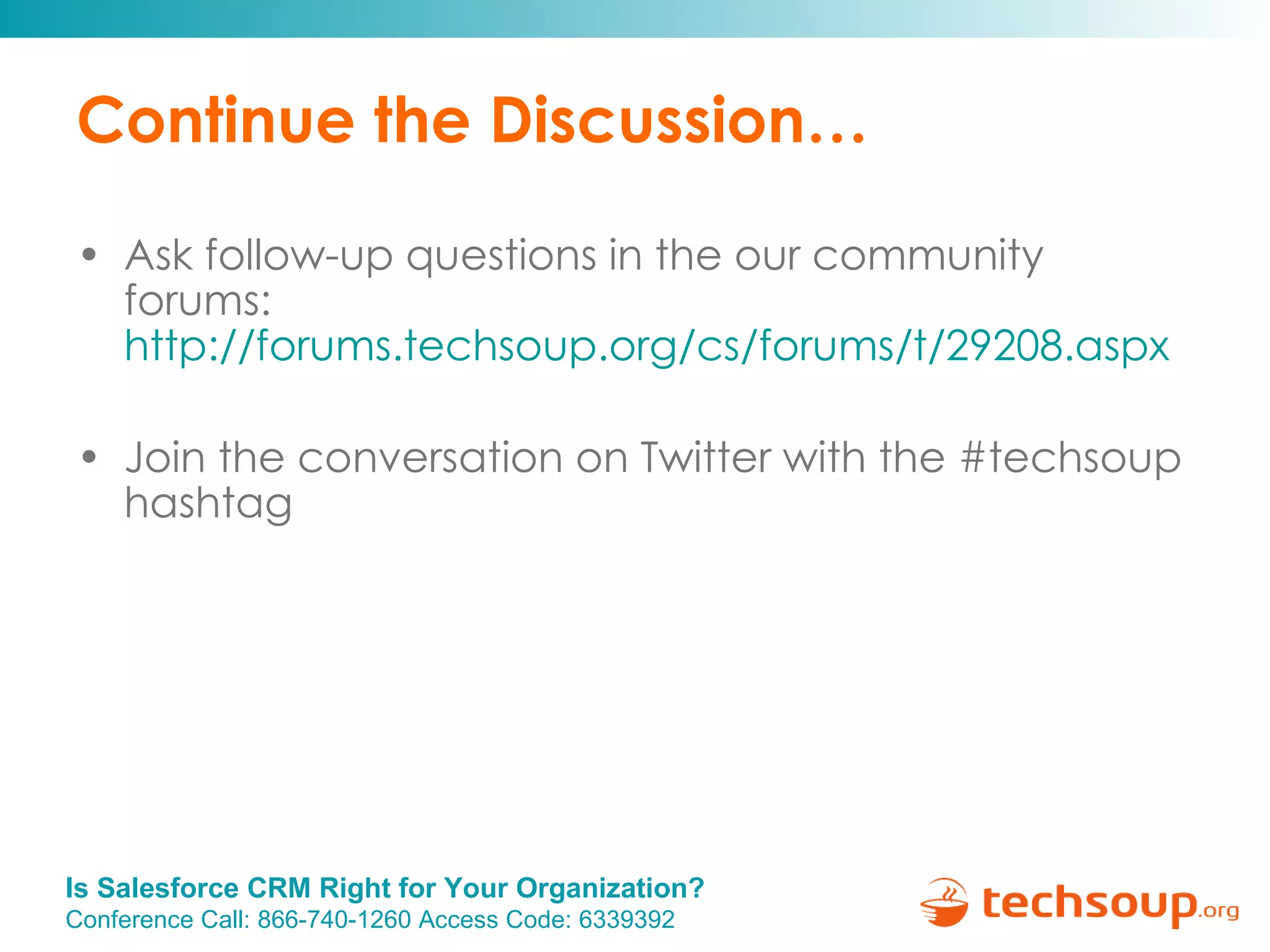 Continue the Discussion…

• Ask follow-up questions in the our community forums: http://forums.techsoup.org/cs/forums/t/29208.aspx

• Join the conversation on Twitter with the #techsoup hashtag

Is Salesforce CRM Right for Your Organization?
Conference Call: 866-740-1260 Access Code: 6339392

techsoup.org